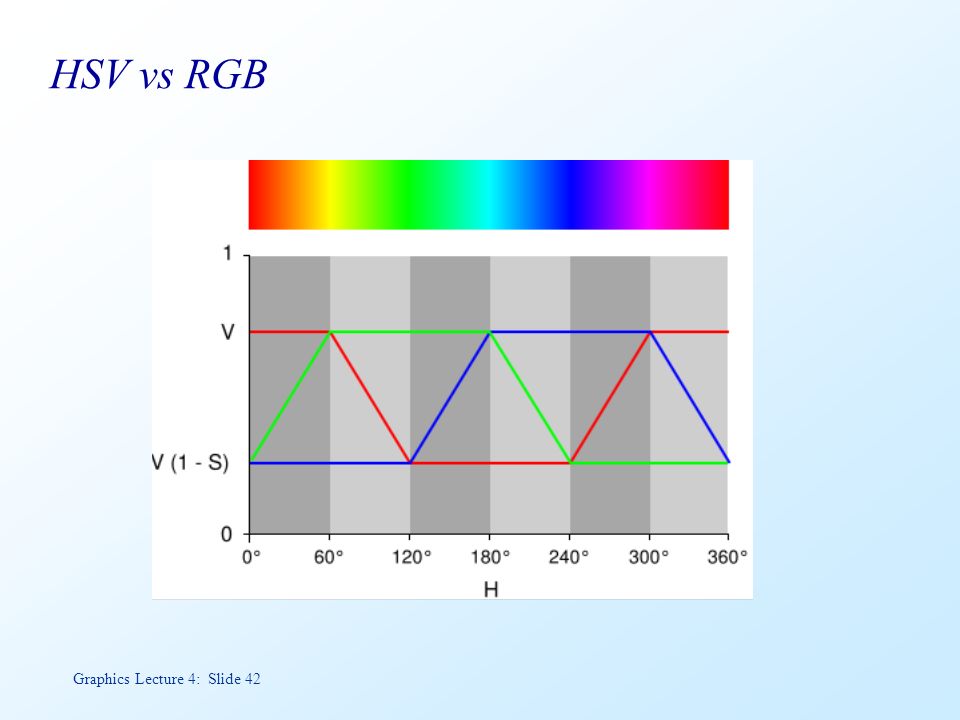 HSV vs RGB

1

V

V (1 - S)

0

0° 60° 120° 180° 240° 300° 360°

H

Graphics Lecture 4: Slide 42